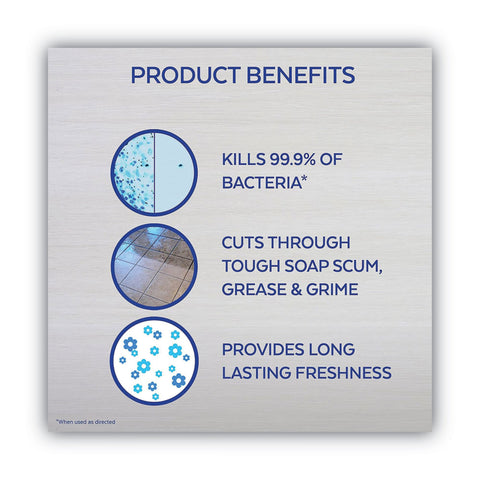 PRODUCT BENEFITS

KILLS 99.9% OF BACTERIA*

CUTS THROUGH TOUGH SOAP SCUM, GREASE & GRIME

PROVIDES LONG LASTING FRESHNESS

*When used as directed